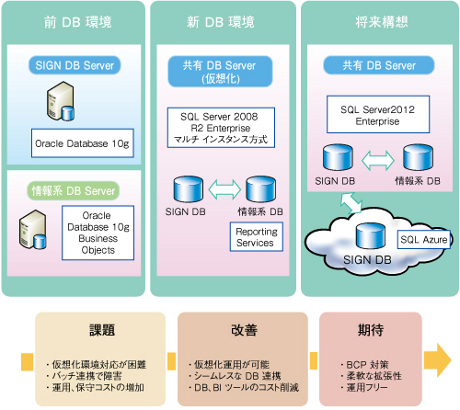 前 DB 環境

SIGN DB Server

Oracle Database 10g

情報系 DB Server

Oracle Database 10g Business Objects

新 DB 環境

共有 DB Server (仮想化)

SQL Server 2008 R2 Enterprise マルチ インスタンス方式

SIGN DB

情報系 DB

Reporting Services

将来構想

共有 DB Server

SQL Server2012 Enterprise

SIGN DB

情報系 DB

SIGN DB

SQL Azure

課題

・仮想化環境対応が困難
・バッチ連携で障害
・運用、保守コストの増加

改善

・仮想化運用が可能
・シームレスな DB 連携
・DB、BI ツールのコスト削減

期待

・BCP 対策
・柔軟な拡張性
・運用フリー